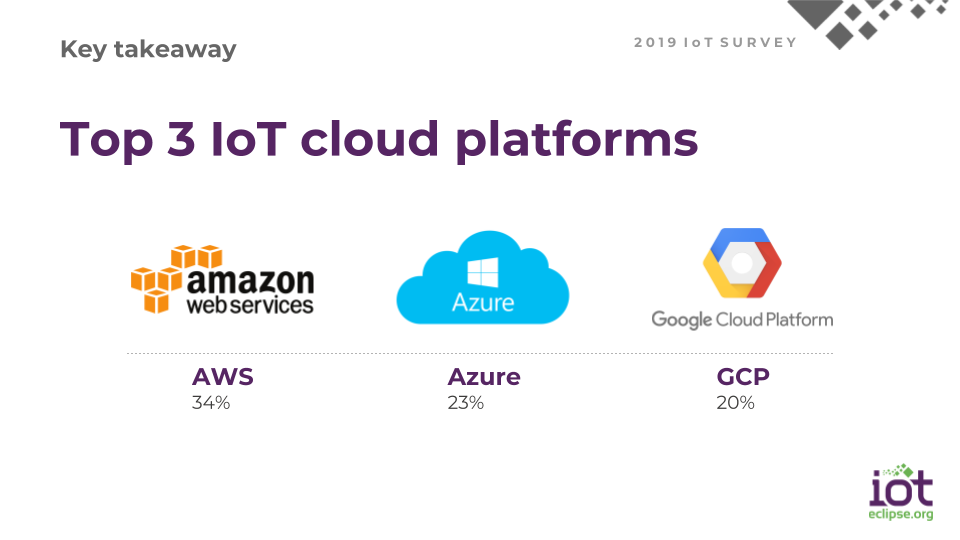 Key takeaway

2019 IoT SURVEY

Top 3 IoT cloud platforms

amazon web services

Azure

Google Cloud Platform

AWS
34%

Azure
23%

GCP
20%

iot
eclipse.org